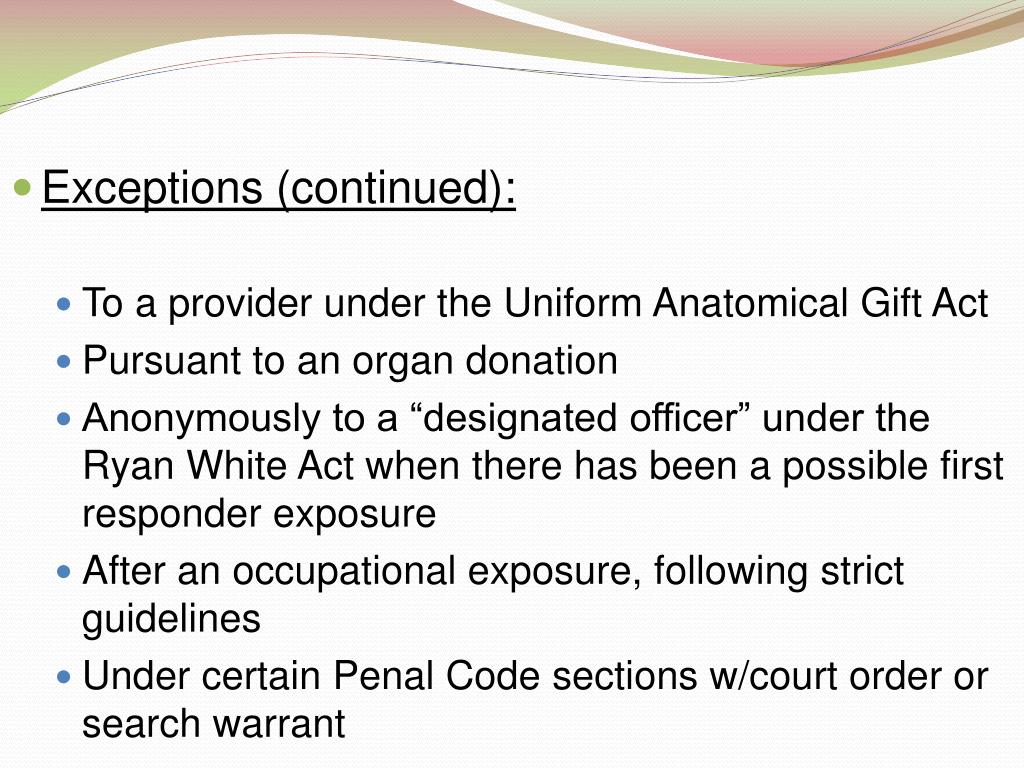 Exceptions (continued):

To a provider under the Uniform Anatomical Gift Act

Pursuant to an organ donation

Anonymously to a “designated officer” under the Ryan White Act when there has been a possible first responder exposure

After an occupational exposure, following strict guidelines

Under certain Penal Code sections w/court order or search warrant